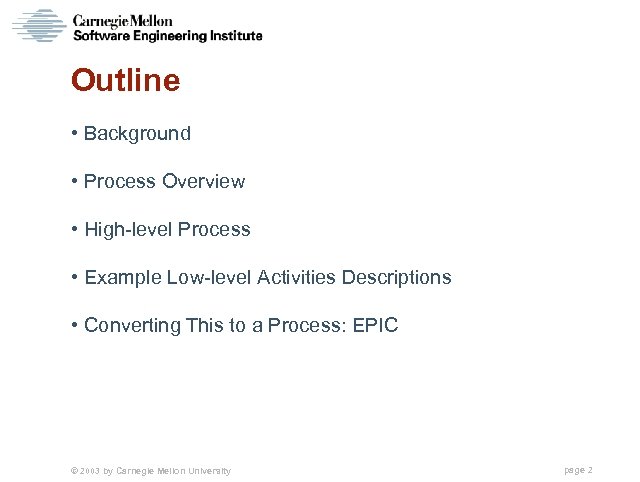 Carnegie Mellon
Software Engineering Institute

Outline

• Background

• Process Overview

• High-level Process

• Example Low-level Activities Descriptions

• Converting This to a Process: EPIC

© 2003 by Carnegie Mellon University

page 2